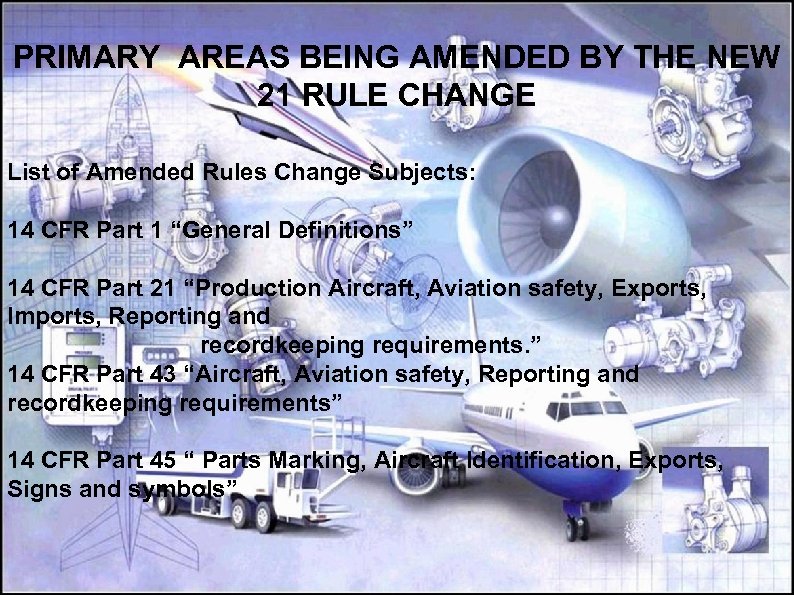 PRIMARY AREAS BEING AMENDED BY THE NEW 21 RULE CHANGE

List of Amended Rules Change Subjects:

14 CFR Part 1 “General Definitions”

14 CFR Part 21 “Production Aircraft, Aviation safety, Exports, Imports, Reporting and recordkeeping requirements.”
14 CFR Part 43 “Aircraft, Aviation safety, Reporting and recordkeeping requirements”

14 CFR Part 45 “ Parts Marking, Aircraft Identification, Exports, Signs and symbols”